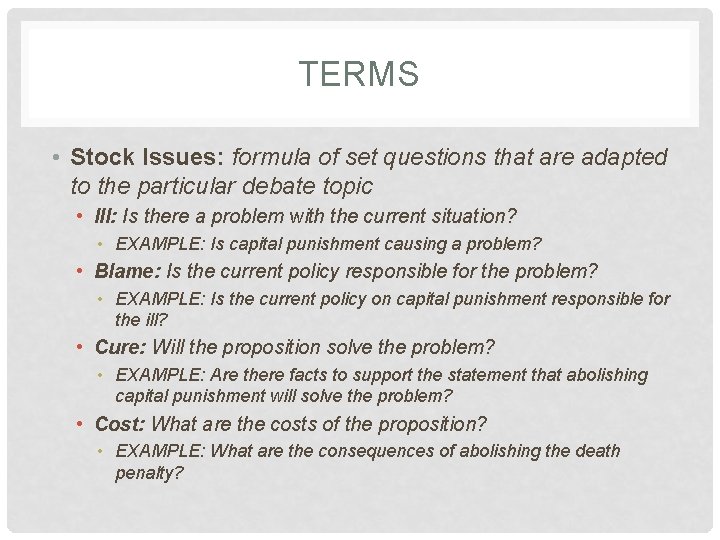 TERMS

• Stock Issues: formula of set questions that are adapted to the particular debate topic
• Ill: Is there a problem with the current situation?
• EXAMPLE: Is capital punishment causing a problem?
• Blame: Is the current policy responsible for the problem?
• EXAMPLE: Is the current policy on capital punishment responsible for the ill?
• Cure: Will the proposition solve the problem?
• EXAMPLE: Are there facts to support the statement that abolishing capital punishment will solve the problem?
• Cost: What are the costs of the proposition?
• EXAMPLE: What are the consequences of abolishing the death penalty?